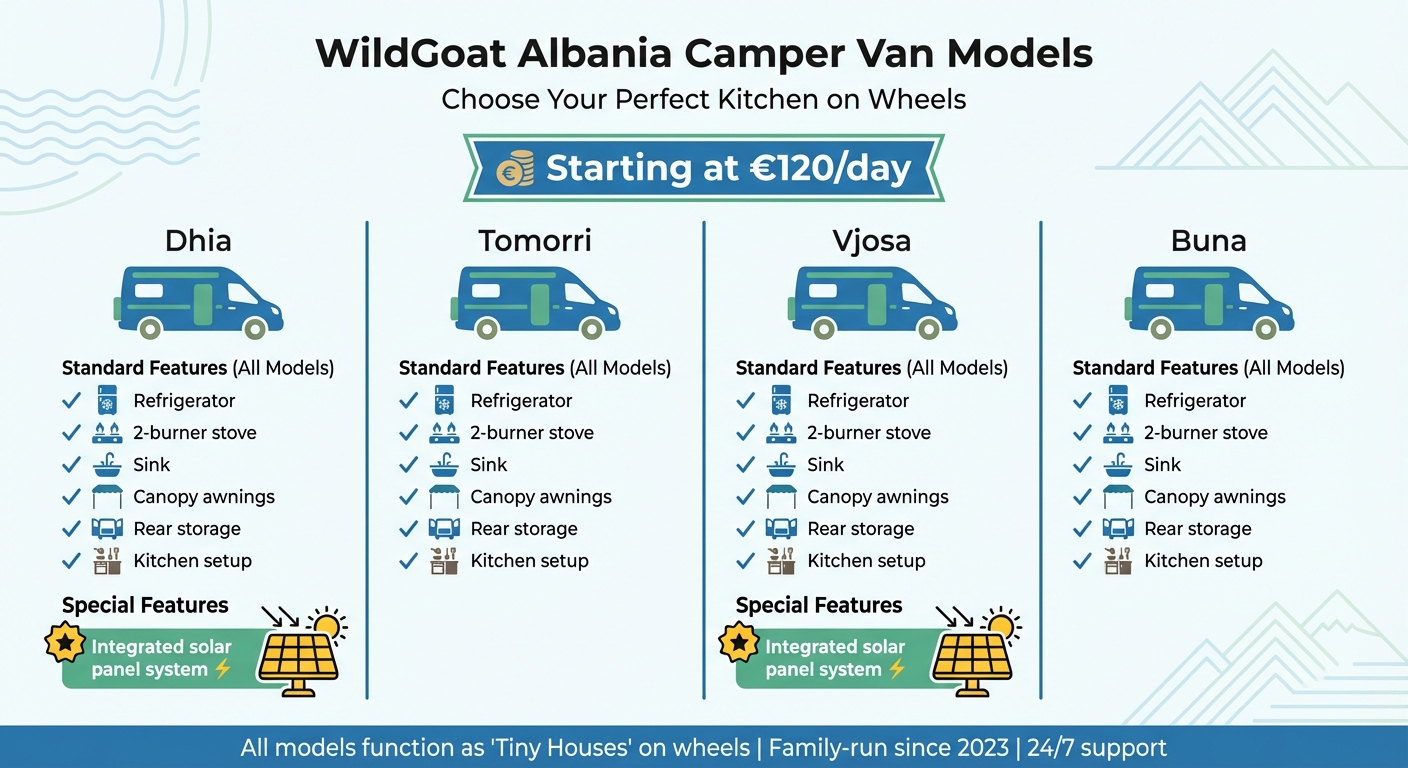 WildGoat Albania Camper Van Models

Choose Your Perfect Kitchen on Wheels

Starting at €120/day

Dhia

Standard Features (All Models)
✓ Refrigerator
✓ 2-burner stove
✓ Sink
✓ Canopy awnings
✓ Rear storage
✓ Kitchen setup

Special Features
Integrated solar panel system ⚡

Tomorri

Standard Features (All Models)
✓ Refrigerator
✓ 2-burner stove
✓ Sink
✓ Canopy awnings
✓ Rear storage
✓ Kitchen setup

Vjosa

Standard Features (All Models)
✓ Refrigerator
✓ 2-burner stove
✓ Sink
✓ Canopy awnings
✓ Rear storage
✓ Kitchen setup

Special Features
Integrated solar panel system ⚡

Buna

Standard Features (All Models)
✓ Refrigerator
✓ 2-burner stove
✓ Sink
✓ Canopy awnings
✓ Rear storage
✓ Kitchen setup

All models function as 'Tiny Houses' on wheels | Family-run since 2023 | 24/7 support